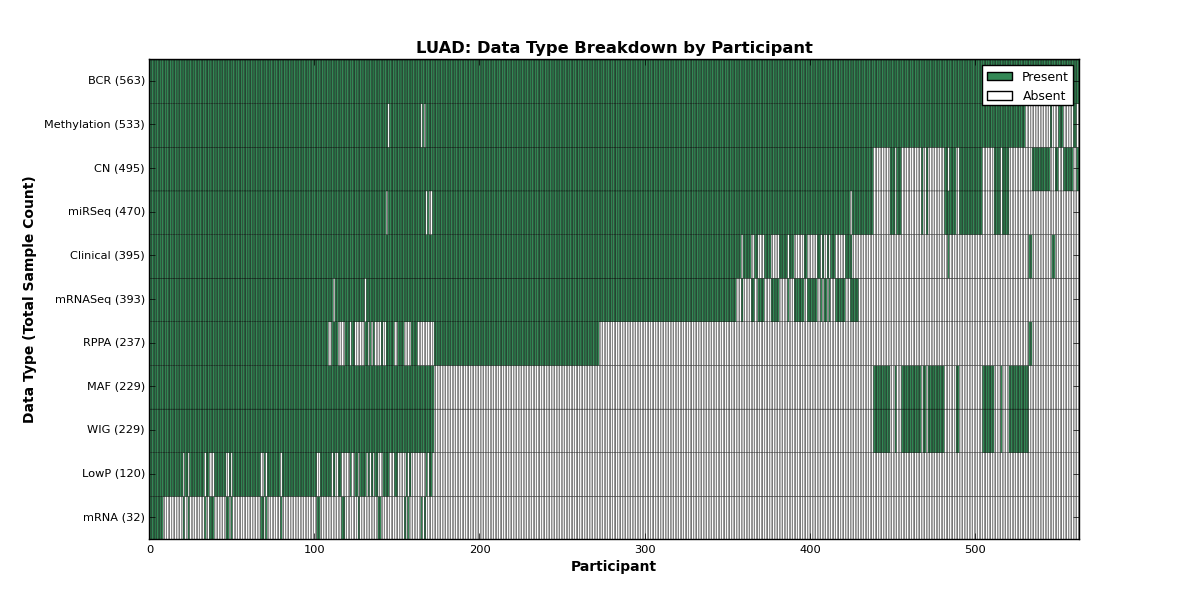 LUAD: Data Type Breakdown by Participant

Present
Absent

Data Type (Total Sample Count)

BCR (563)
Methylation (533)
CN (495)
miRSeq (470)
Clinical (395)
mRNASeq (393)
RPPA (237)
MAF (229)
WIG (229)
LowP (120)
mRNA (32)

0
100
200
300
400
500

Participant